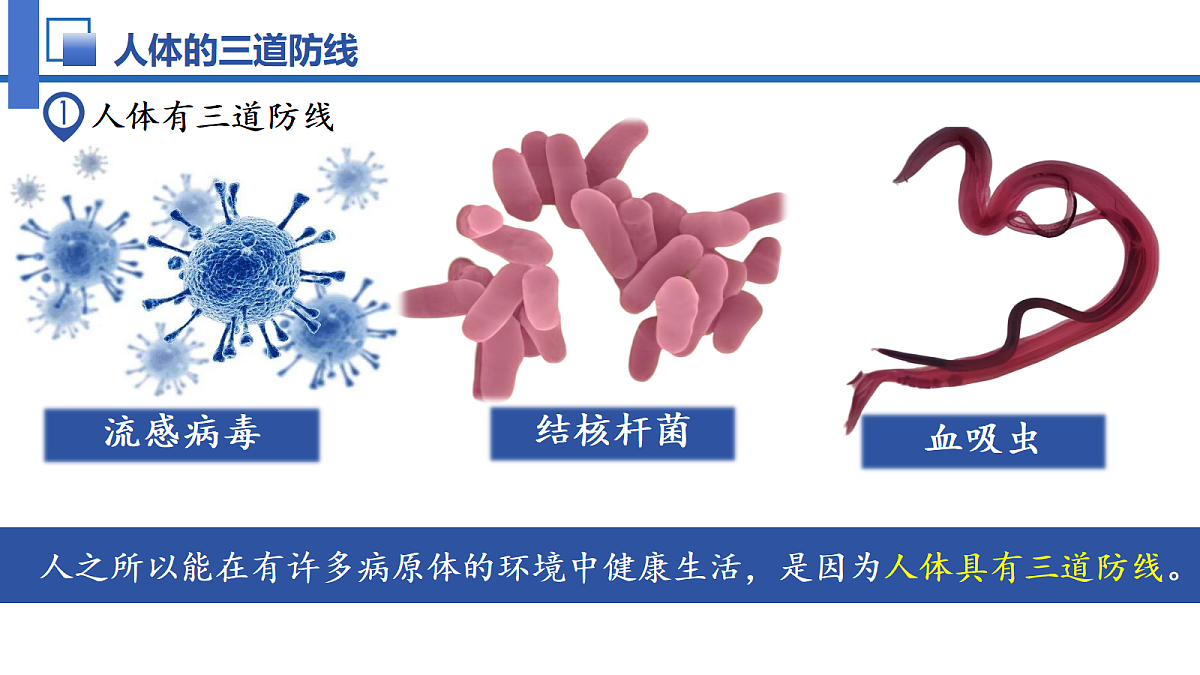 人体的三道防线

1 人体有三道防线

流感病毒

结核杆菌

血吸虫

人之所以能在有许多病原体的环境中健康生活，是因为人体具有三道防线。